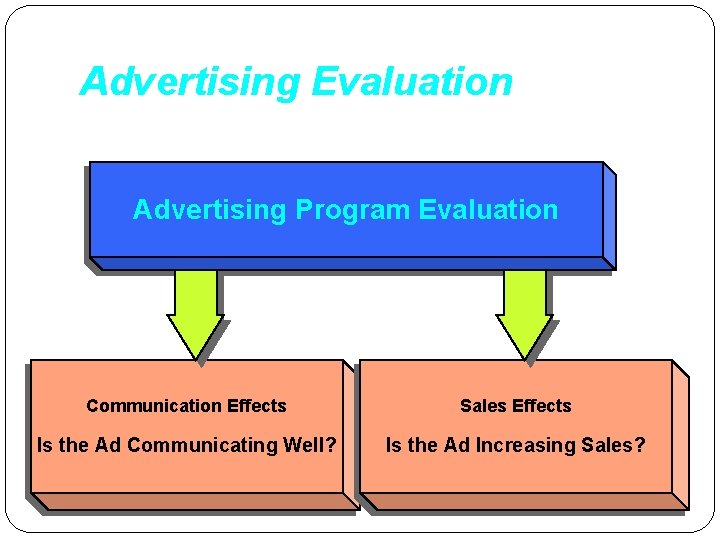 Advertising Evaluation

Advertising Program Evaluation

Communication Effects

Is the Ad Communicating Well?

Sales Effects

Is the Ad Increasing Sales?